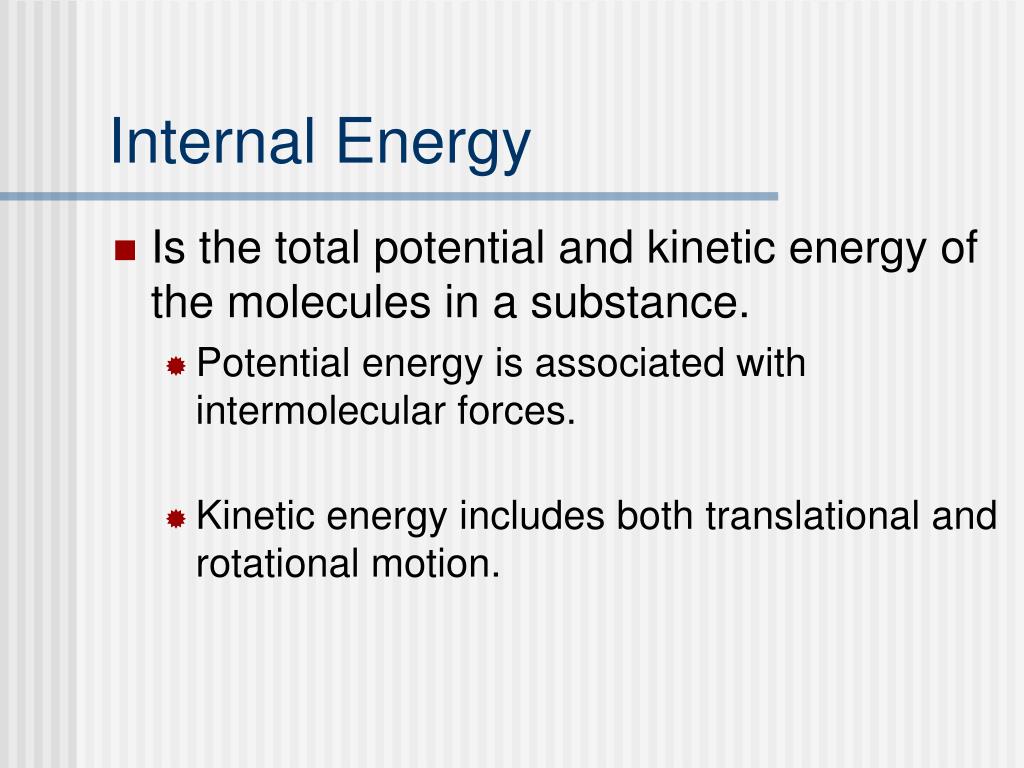 Internal Energy

Is the total potential and kinetic energy of the molecules in a substance.

Potential energy is associated with intermolecular forces.

Kinetic energy includes both translational and rotational motion.